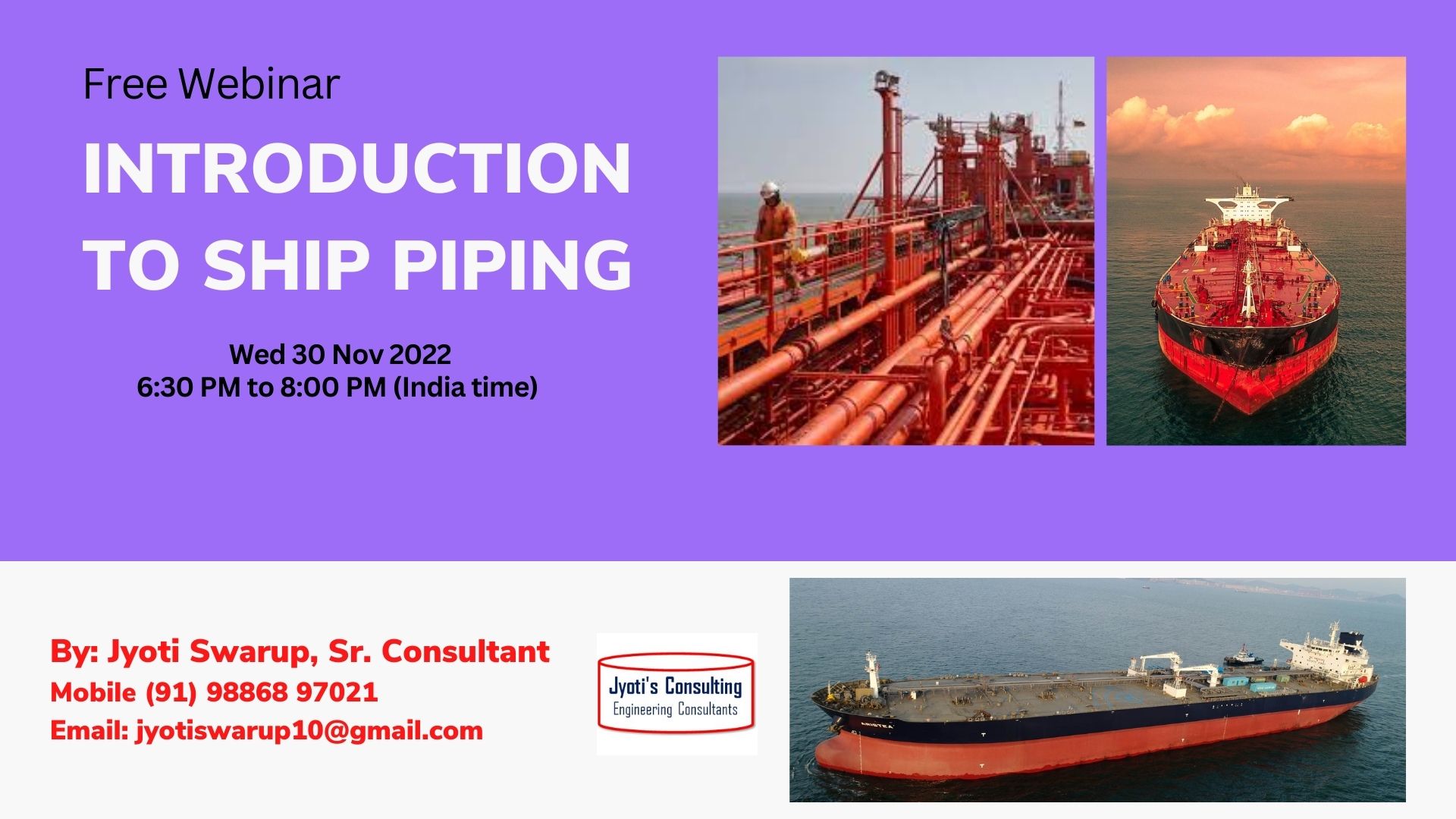 Free Webinar

INTRODUCTION TO SHIP PIPING

Wed 30 Nov 2022
6:30 PM to 8:00 PM (India time)

By: Jyoti Swarup, Sr. Consultant
Mobile (91) 98868 97021
Email: jyotiswarup10@gmail.com

Jyoti's Consulting
Engineering Consultants

ARISTEA